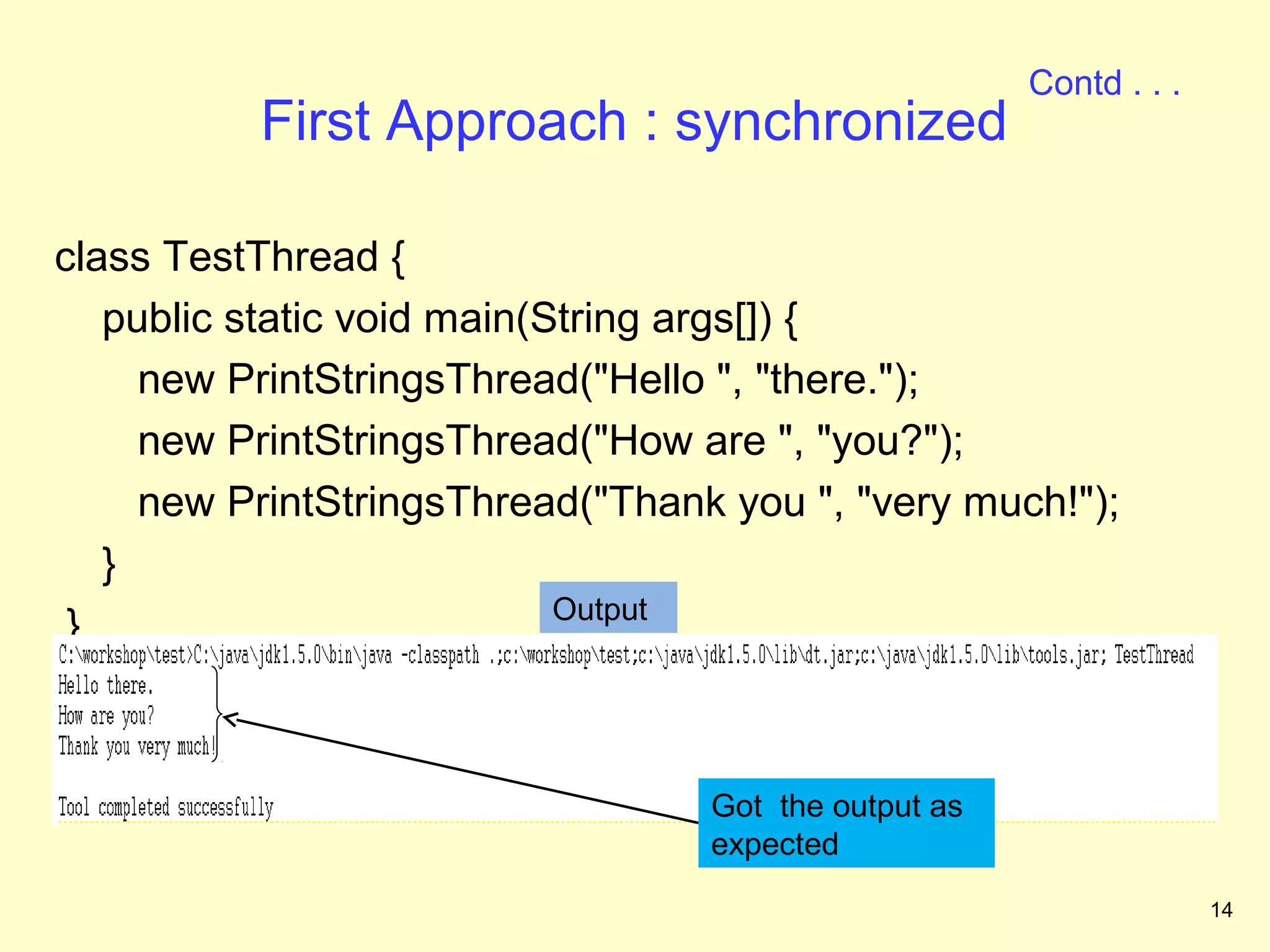 Contd . . .

First Approach : synchronized

class TestThread {
public static void main(String args[]) {
new PrintStringsThread("Hello ", "there.");
new PrintStringsThread("How are ", "you?");
new PrintStringsThread("Thank you ", "very much!");
}
}

Output

C:\workshop\test>C:\java\jdk1.5.0\bin\java -classpath .;c:\workshop\test;c:\java\jdk1.5.0\lib\dt.jar;c:\java\jdk1.5.0\lib\tools.jar; TestThread
Hello there.
How are you?
Thank you very much!

Tool completed successfully

Got the output as expected

14